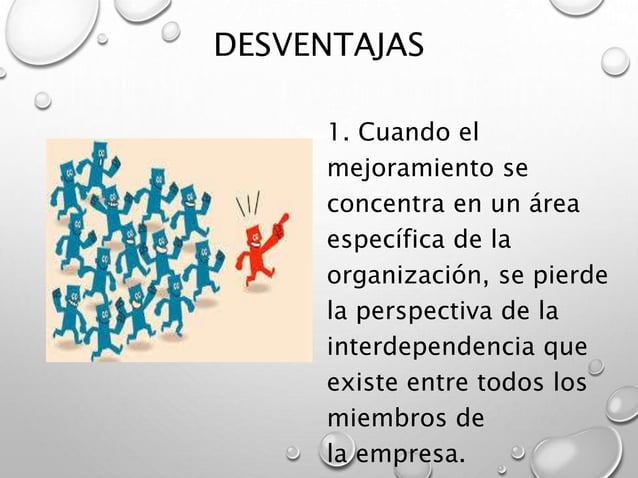 DESVENTAJAS

1. Cuando el mejoramiento se concentra en un área específica de la organización, se pierde la perspectiva de la interdependencia que existe entre todos los miembros de la empresa.